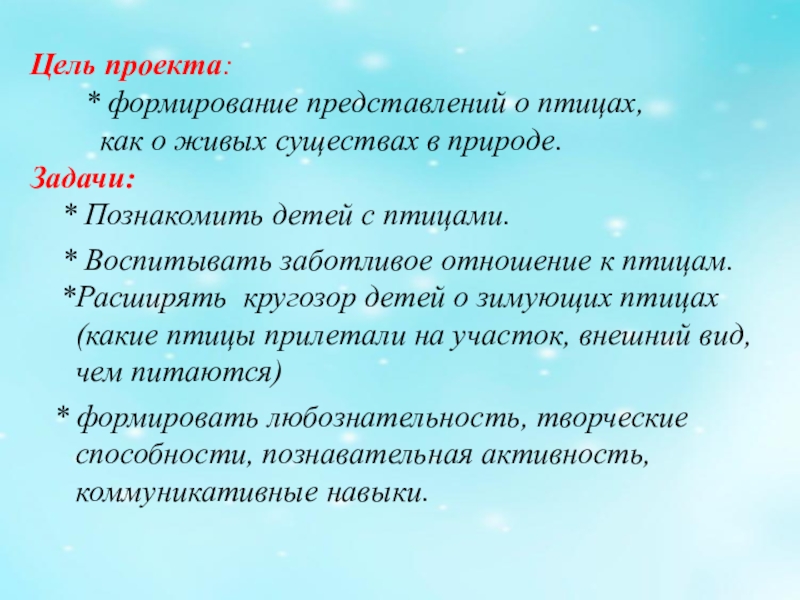 Цель проекта:
* формирование представлений о птицах, как о живых существах в природе.
Задачи:
* Познакомить детей с птицами.
* Воспитывать заботливое отношение к птицам.
*Расширять кругозор детей о зимующих птицах (какие птицы прилетали на участок, внешний вид, чем питаются)
* формировать любознательность, творческие способности, познавательная активность, коммуникативные навыки.